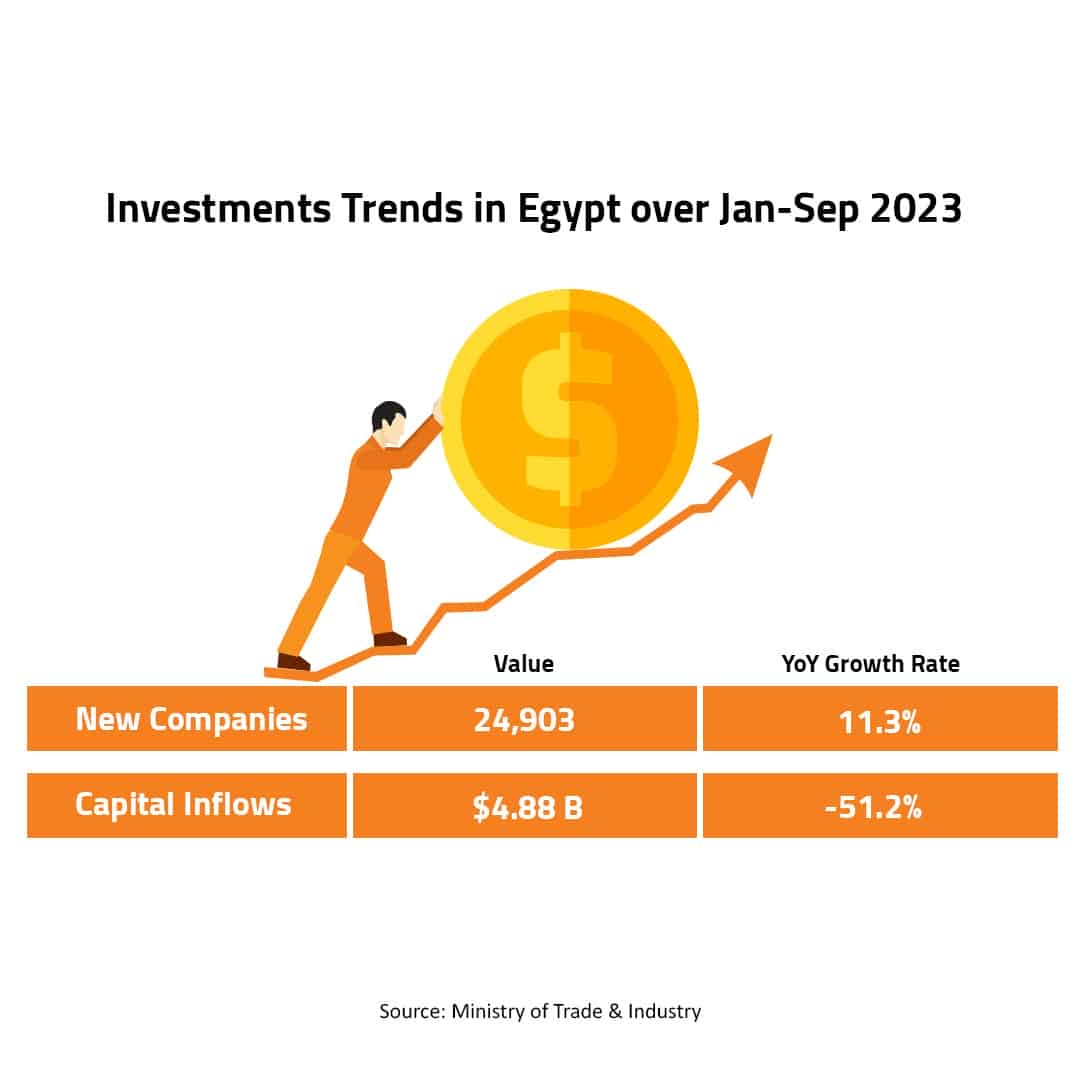 Investments Trends in Egypt over Jan-Sep 2023

$

|  | Value | YoY Growth Rate |
|---|---|---|
| New Companies | 24,903 | 11.3% |
| Capital Inflows | \$4.88 B | -51.2% |

Source: Ministry of Trade & Industry